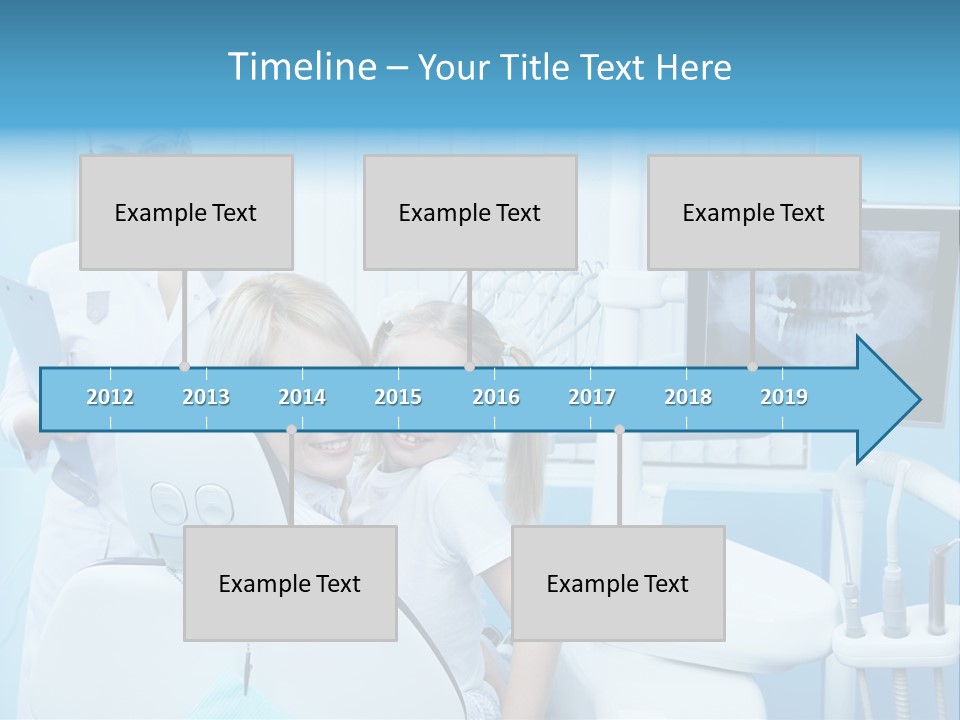 Timeline – Your Title Text Here

Example Text

Example Text

Example Text

2012 2013 2014 2015 2016 2017 2018 2019

Example Text

Example Text